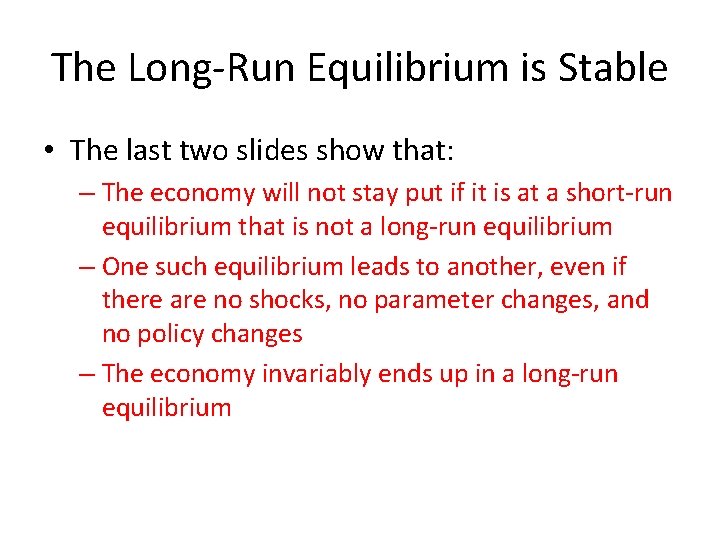 The Long-Run Equilibrium is Stable

• The last two slides show that:

– The economy will not stay put if it is at a short-run equilibrium that is not a long-run equilibrium

– One such equilibrium leads to another, even if there are no shocks, no parameter changes, and no policy changes

– The economy invariably ends up in a long-run equilibrium